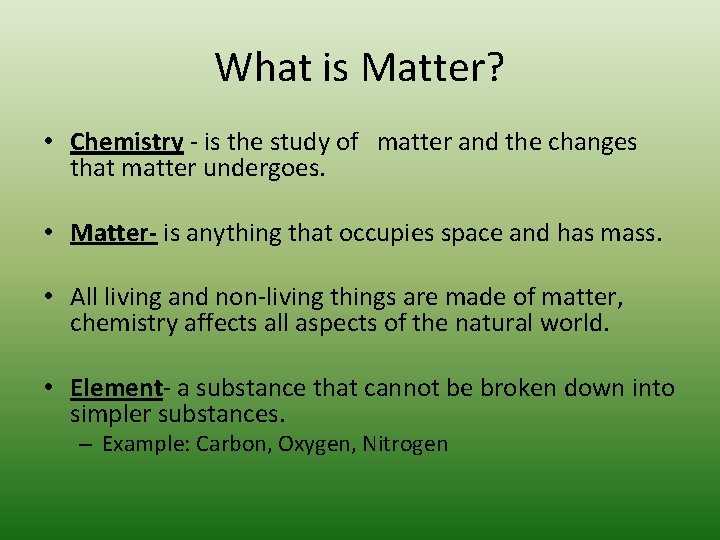 What is Matter?

• Chemistry - is the study of matter and the changes that matter undergoes.

• Matter- is anything that occupies space and has mass.

• All living and non-living things are made of matter, chemistry affects all aspects of the natural world.

• Element- a substance that cannot be broken down into simpler substances.
– Example: Carbon, Oxygen, Nitrogen